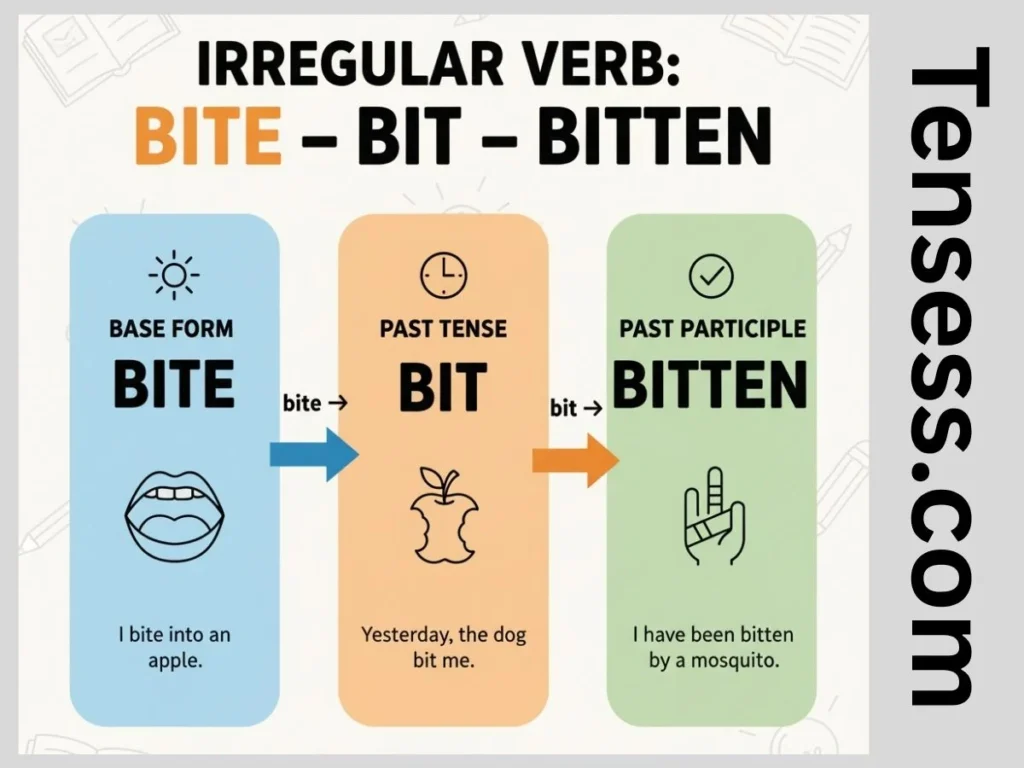 IRREGULAR VERB:
BITE – BIT – BITTEN

BASE FORM
BITE

I bite into an apple.

bite →

PAST TENSE
BIT

Yesterday, the dog bit me.

bit →

PAST PARTICIPLE
BITTEN

I have been bitten by a mosquito.

Tensess.com